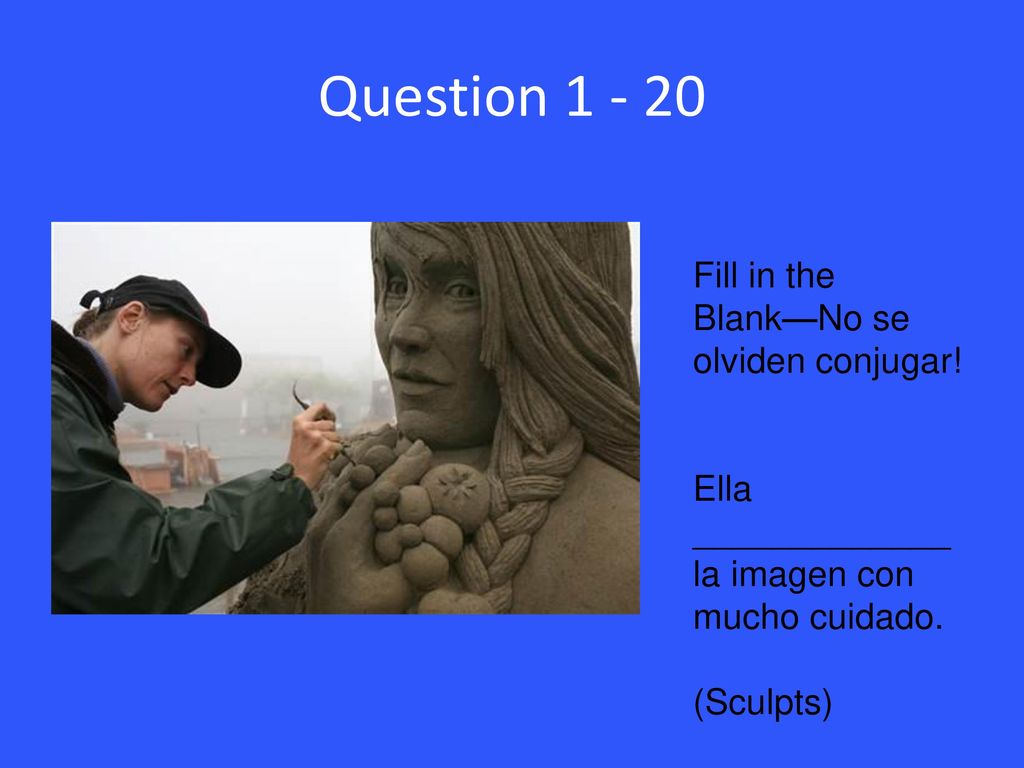 Question 1 - 20

Fill in the Blank—No se olviden conjugar!

Ella ______________ la imagen con mucho cuidado.

(Sculpts)